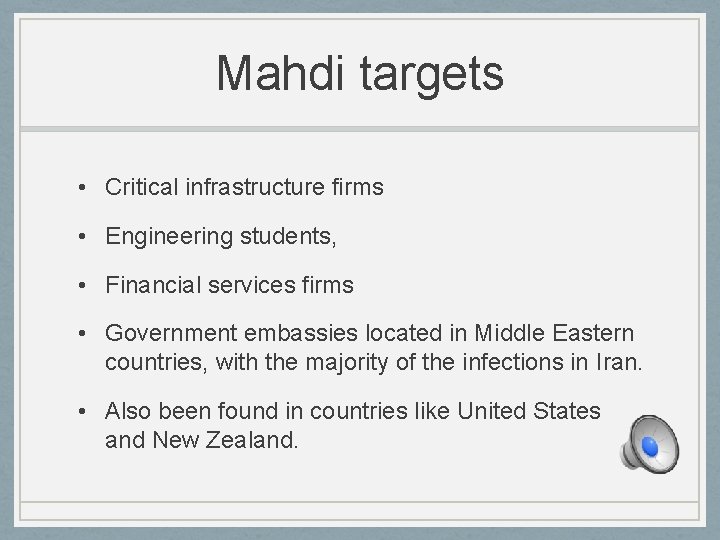 Mahdi targets

• Critical infrastructure firms

• Engineering students,

• Financial services firms

• Government embassies located in Middle Eastern countries, with the majority of the infections in Iran.

• Also been found in countries like United States and New Zealand.